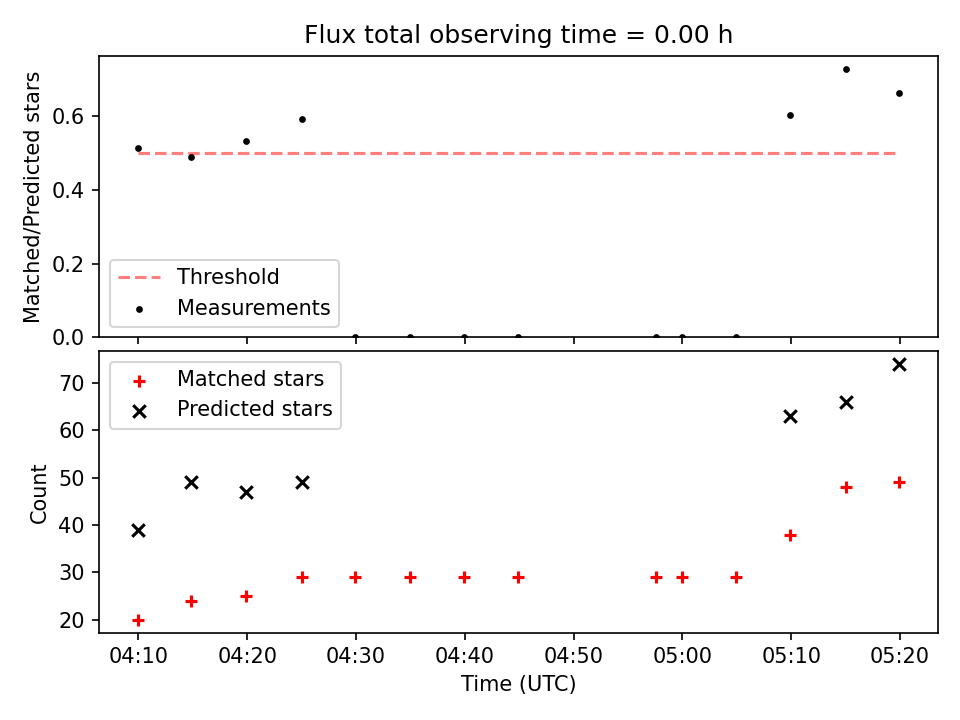 Flux total observing time = 0.00 h

Matched/Predicted stars

0.6
0.4
0.2
0.0

Threshold
Measurements

Matched stars
Predicted stars

Count

70
60
50
40
30
20

04:10
04:20
04:30
04:40
04:50
05:00
05:10
05:20

Time (UTC)